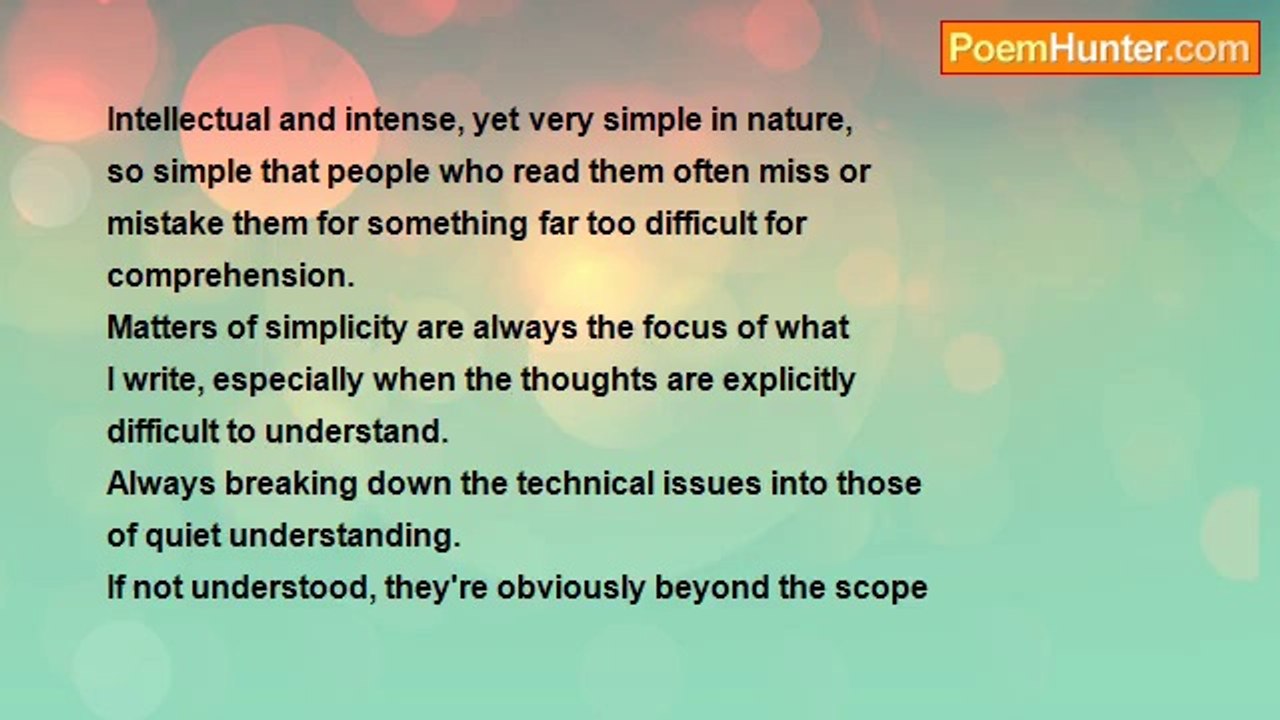 PoemHunter.com

Intellectual and intense, yet very simple in nature, so simple that people who read them often miss or mistake them for something far too difficult for comprehension.
Matters of simplicity are always the focus of what I write, especially when the thoughts are explicitly difficult to understand.
Always breaking down the technical issues into those of quiet understanding.
If not understood, they're obviously beyond the scope